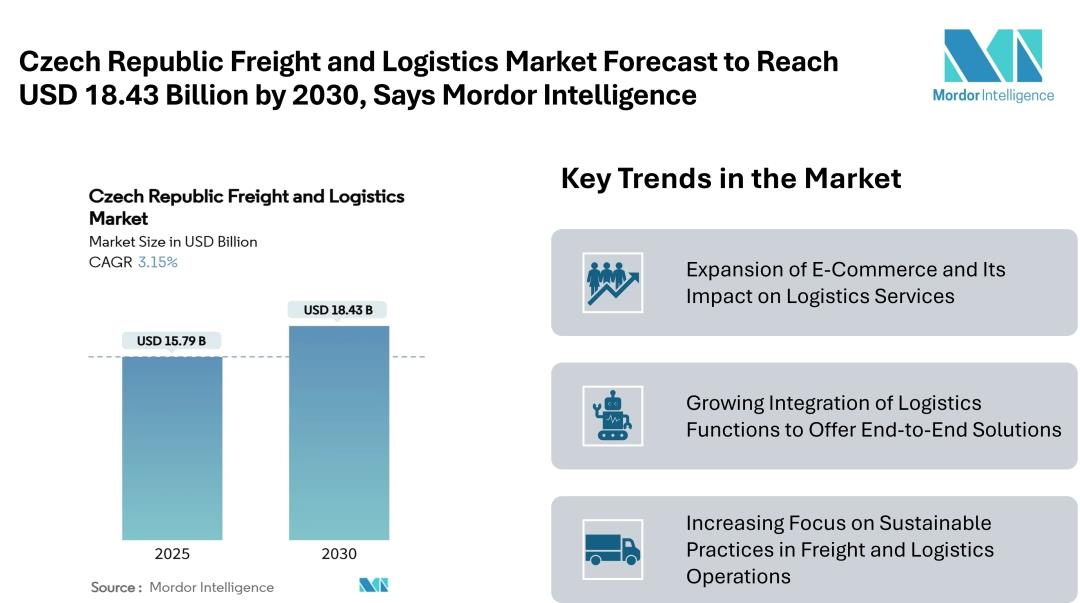 Czech Republic Freight and Logistics Market Forecast to Reach USD 18.43 Billion by 2030, Says Mordor Intelligence

Mordor Intelligence

Czech Republic Freight and Logistics Market
Market Size in USD Billion
CAGR 3.15%

USD 15.79 B
USD 18.43 B

2025
2030

Source : Mordor Intelligence

Key Trends in the Market

Expansion of E-Commerce and Its Impact on Logistics Services

Growing Integration of Logistics Functions to Offer End-to-End Solutions

Increasing Focus on Sustainable Practices in Freight and Logistics Operations